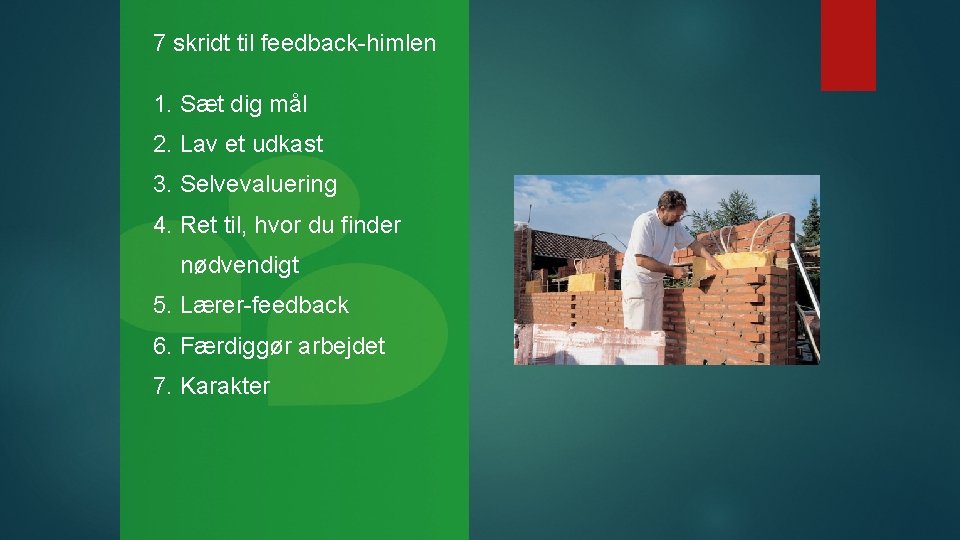 7 skridt til feedback-himlen

1. Sæt dig mål
2. Lav et udkast
3. Selvevaluering
4. Ret til, hvor du finder nødvendigt
5. Lærer-feedback
6. Færdiggør arbejdet
7. Karakter